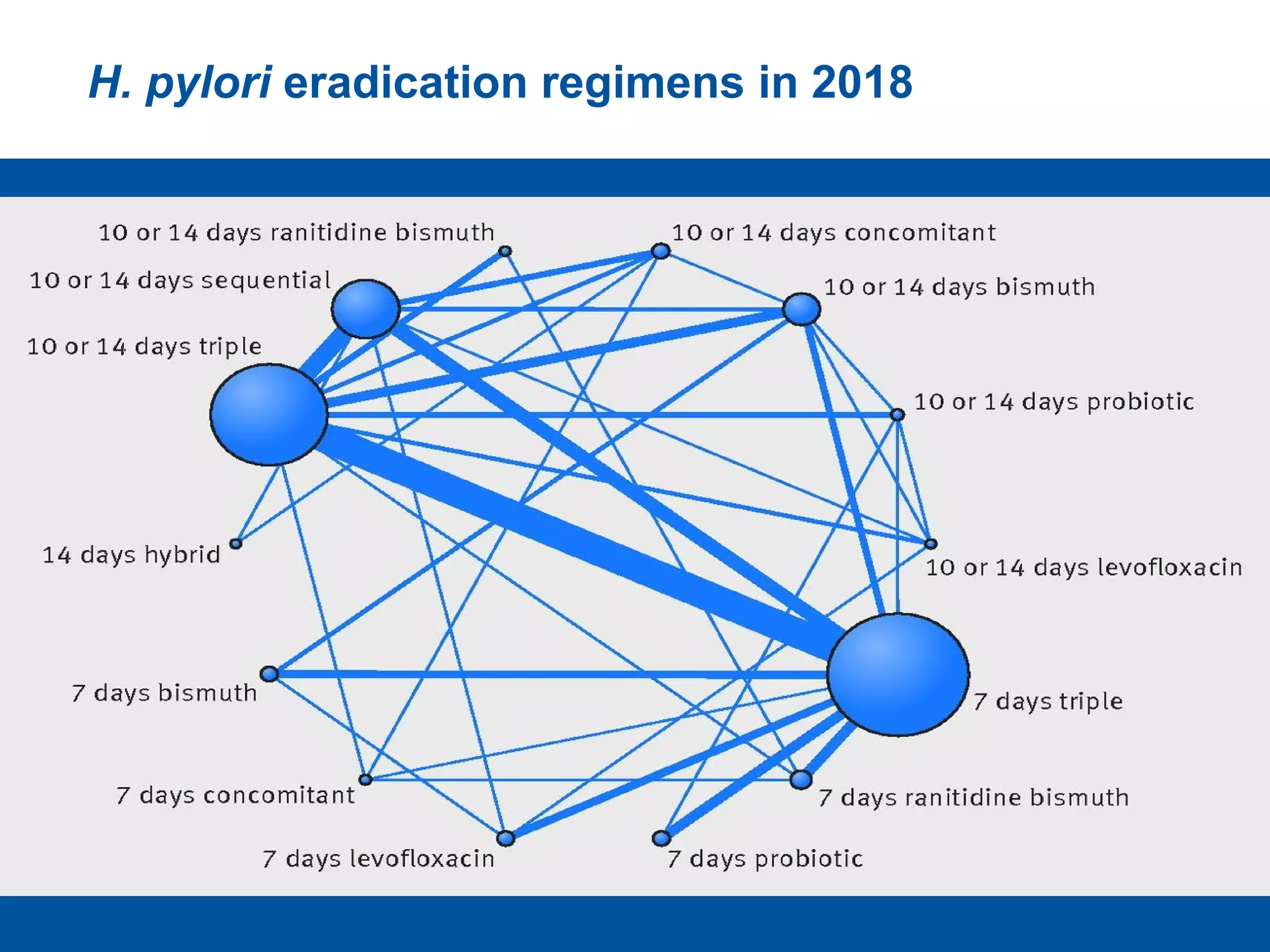 H. pylori eradication regimens in 2018

10 or 14 days ranitidine bismuth

10 or 14 days concomitant

10 or 14 days sequential

10 or 14 days bismuth

10 or 14 days triple

10 or 14 days probiotic

14 days hybrid

10 or 14 days levofloxacin

7 days bismuth

7 days triple

7 days concomitant

7 days ranitidine bismuth

7 days levofloxacin

7 days probiotic